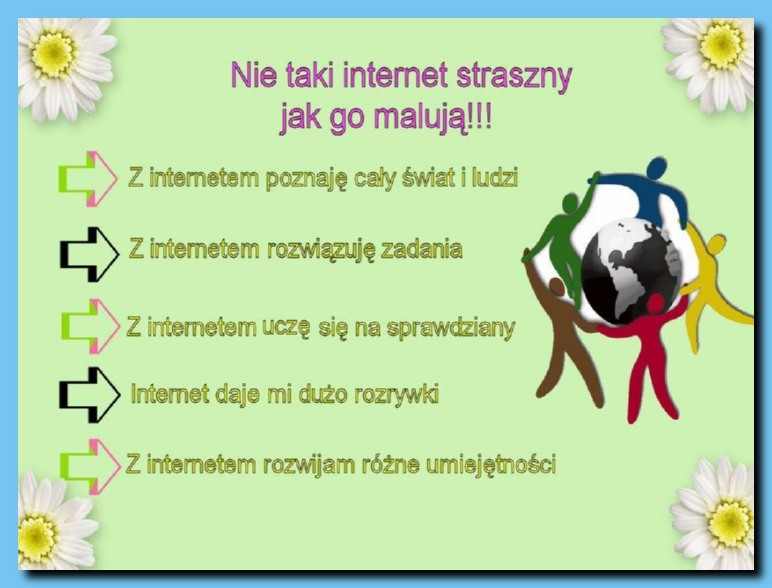 Nie taki internet straszny jak go malują!!!

Z internetem poznaję cały świat i ludzi

Z internetem rozwiązuję zadania

Z internetem uczę się na sprawdziany

Internet daje mi dużo rozrywki

Z internetem rozwijam różne umiejętności